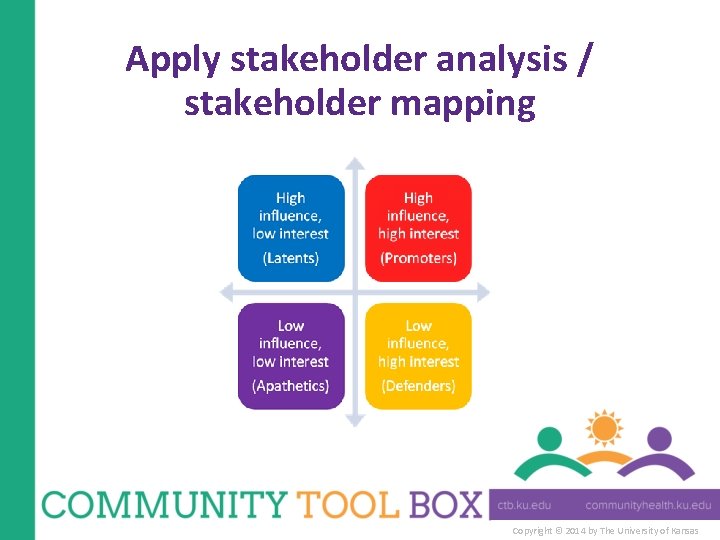 Apply stakeholder analysis / stakeholder mapping

High influence, low interest (Latents)

High influence, high interest (Promoters)

Low influence, low interest (Apathetics)

Low influence, high interest (Defenders)

COMMUNITY TOOL BOX

ctb.ku.edu

communityhealth.ku.edu

Copyright © 2014 by The University of Kansas